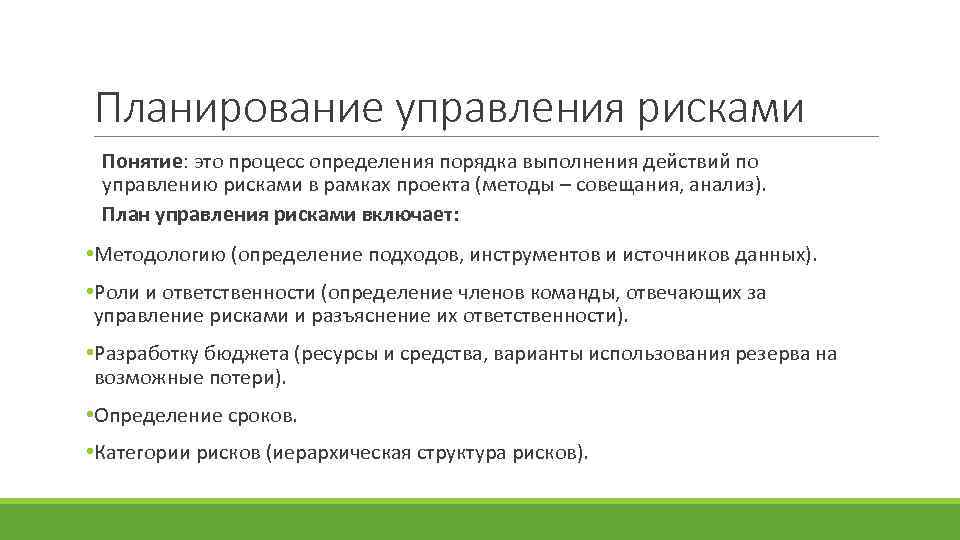 Планирование управления рисками

Понятие: это процесс определения порядка выполнения действий по управлению рисками в рамках проекта (методы – совещания, анализ).

План управления рисками включает:

•Методологию (определение подходов, инструментов и источников данных).

•Роли и ответственности (определение членов команды, отвечающих за управление рисками и разъяснение их ответственности).

•Разработку бюджета (ресурсы и средства, варианты использования резерва на возможные потери).

•Определение сроков.

•Категории рисков (иерархическая структура рисков).